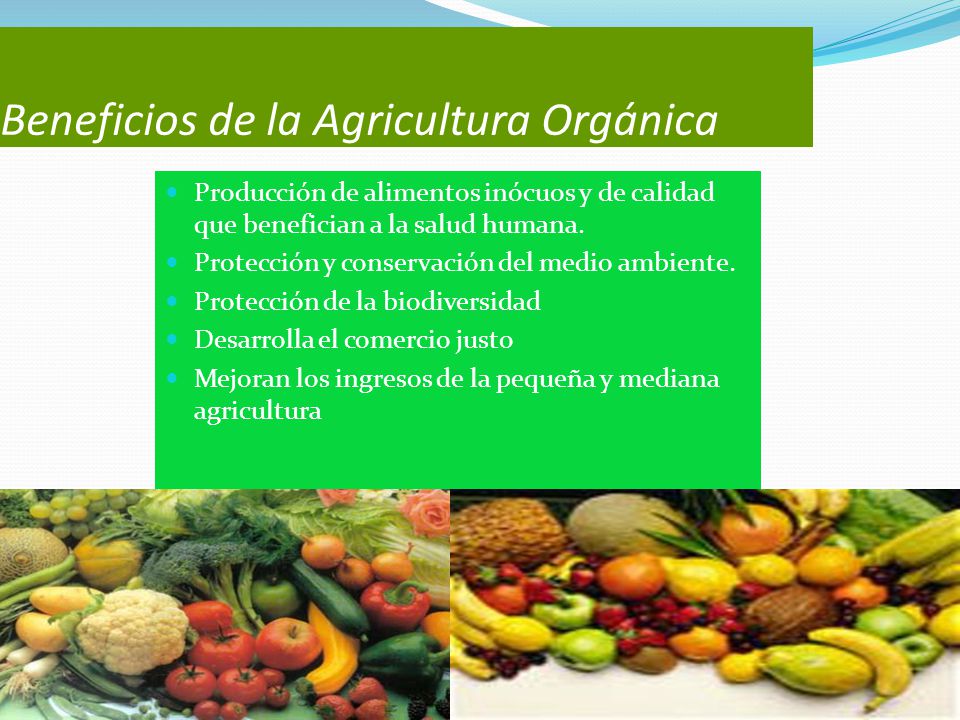 Beneficios de la Agricultura Orgánica

- Producción de alimentos inócuos y de calidad que benefician a la salud humana.
- Protección y conservación del medio ambiente.
- Protección de la biodiversidad
- Desarrolla el comercio justo
- Mejoran los ingresos de la pequeña y mediana agricultura